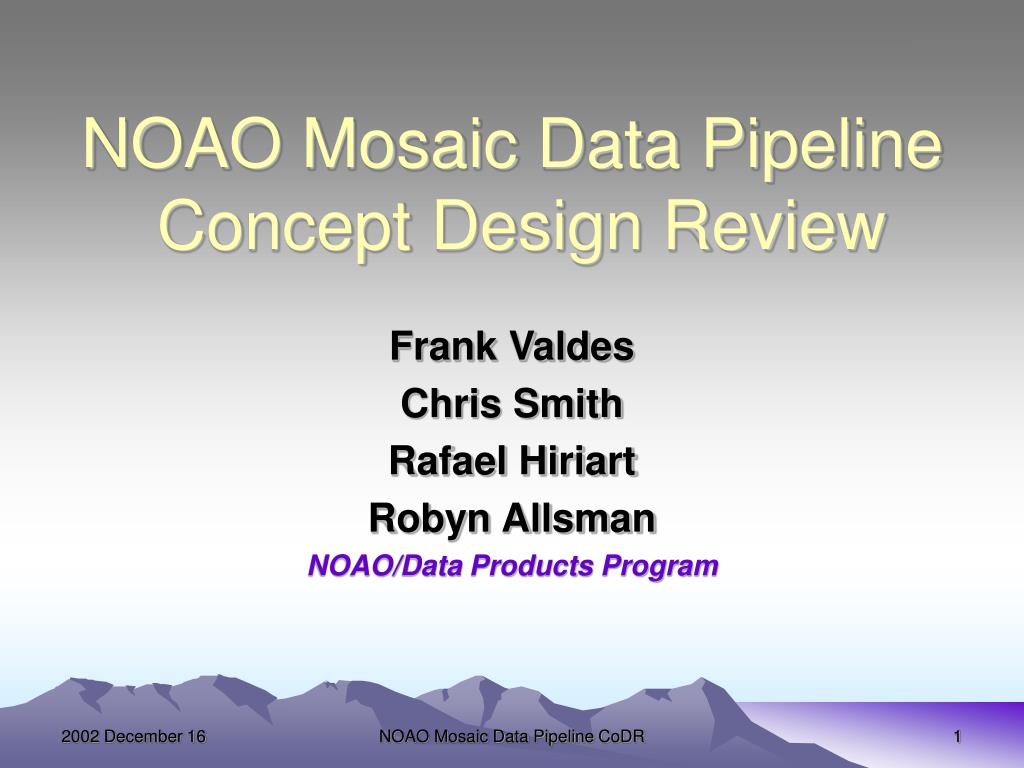 NOAO Mosaic Data Pipeline Concept Design Review

Frank Valdes
Chris Smith
Rafael Hiriart
Robyn Allsman
NOAO/Data Products Program

2002 December 16
NOAO Mosaic Data Pipeline CoDR
1